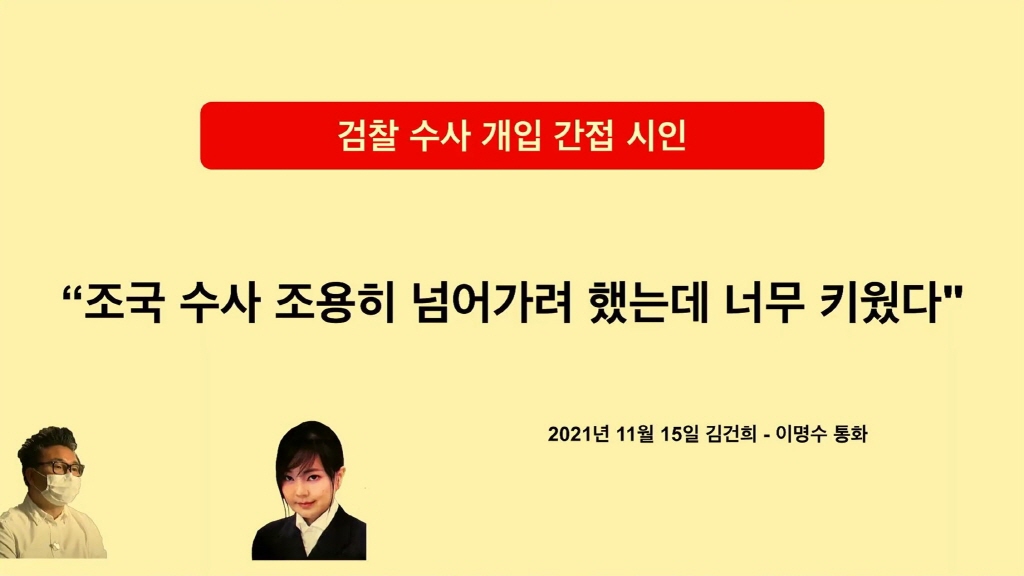 검찰 수사 개입 간접 시인

“조국 수사 조용히 넘어가려 했는데 너무 키웠다"

2021년 11월 15일 김건희 - 이명수 통화